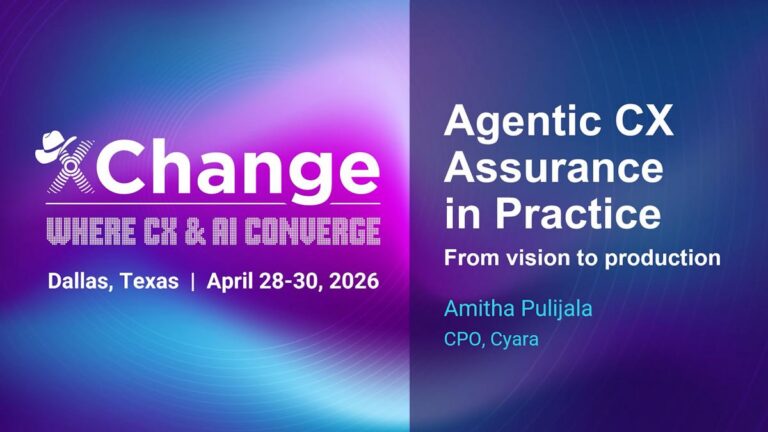 XChange
WHERE CX & AI CONVERGE
Dallas, Texas | April 28-30, 2026

Agentic CX Assurance in Practice
From vision to production

Amitha Pulijala
CPO, Cyara